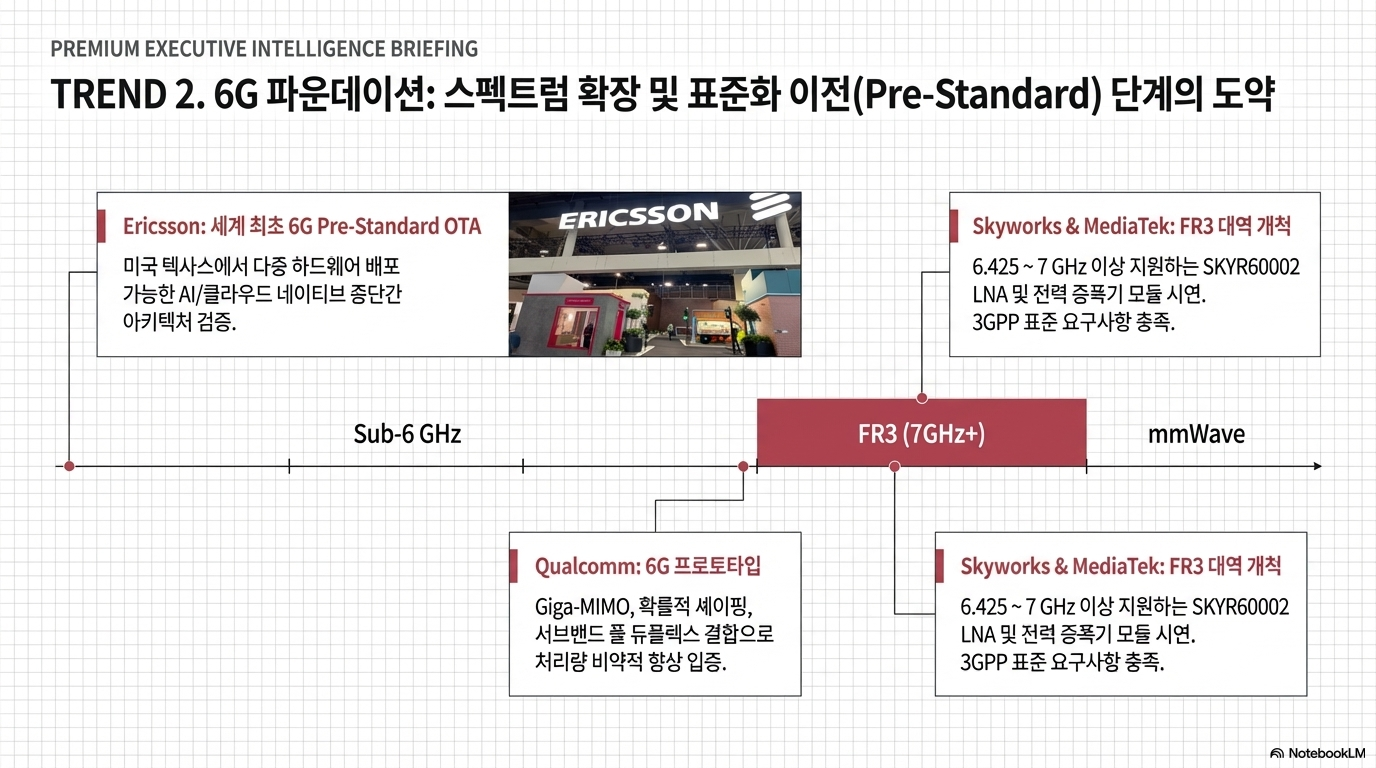 PREMIUM EXECUTIVE INTELLIGENCE BRIEFING

TREND 2. 6G 파운데이션: 스펙트럼 확장 및 표준화 이전(Pre-Standard) 단계의 도약

Ericsson: 세계 최초 6G Pre-Standard OTA

미국 텍사스에서 다중 하드웨어 배포 가능한 AI/클라우드 네이티브 종단간 아키텍처 검증.

ERICSSON

Skyworks & MediaTek: FR3 대역 개척

6.425 ~ 7 GHz 이상 지원하는 SKYR60002 LNA 및 전력 증폭기 모듈 시연. 3GPP 표준 요구사항 충족.

Sub-6 GHz

FR3 (7GHz+)

mmWave

Qualcomm: 6G 프로토타입

Giga-MIMO, 확률적 셰이핑, 서브밴드 풀 듀플렉스 결합으로 처리량 비약적 향상 입증.

Skyworks & MediaTek: FR3 대역 개척

6.425 ~ 7 GHz 이상 지원하는 SKYR60002 LNA 및 전력 증폭기 모듈 시연. 3GPP 표준 요구사항 충족.

NotebookLM